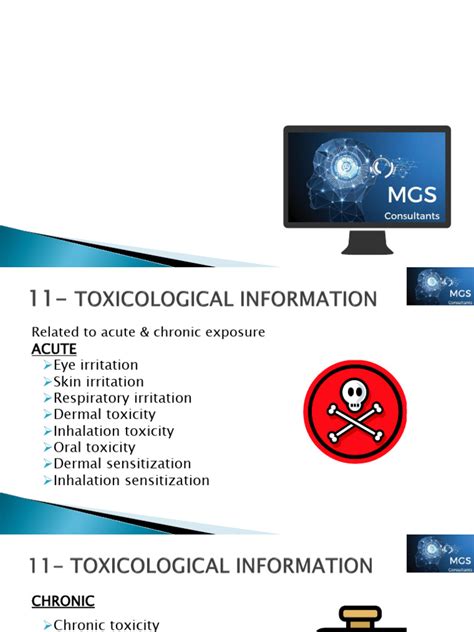 MGS
Consultants

11- TOXICOLOGICAL INFORMATION

MGS
Consultants

Related to acute & chronic exposure
ACUTE
➢Eye irritation
➢Skin irritation
➢Respiratory irritation
➢Dermal toxicity
➢Inhalation toxicity
➢Oral toxicity
➢Dermal sensitization
➢Inhalation sensitization

11- TOXICOLOGICAL INFORMATION

MGS
Consultants

CHRONIC
➢Chronic toxicity